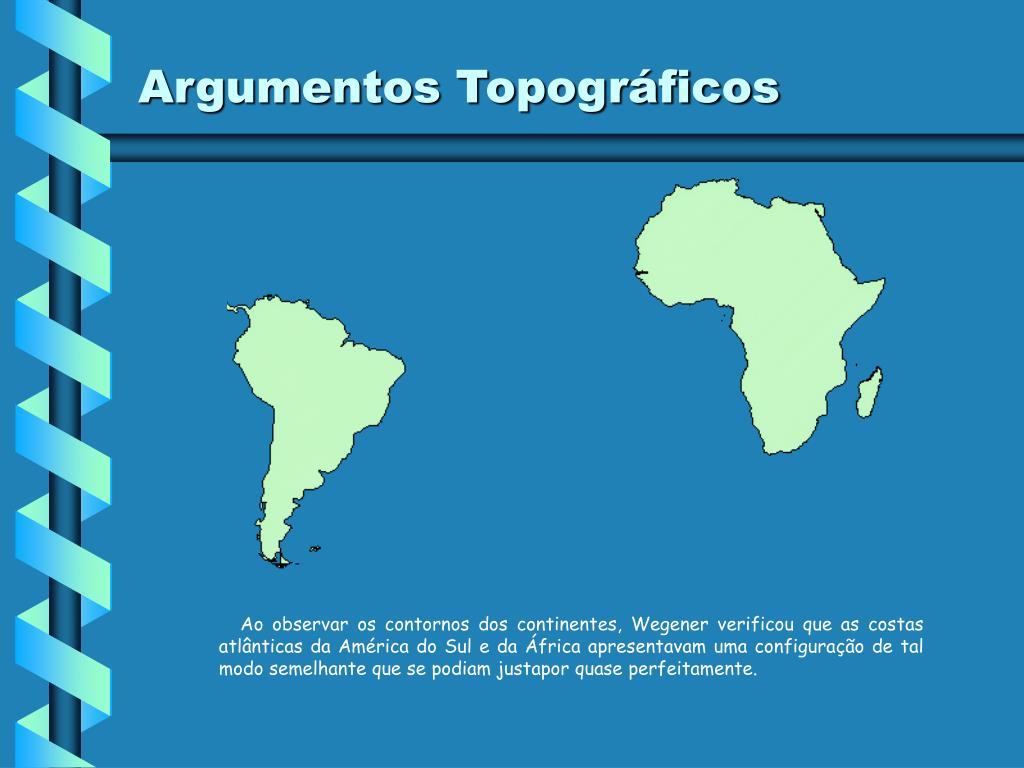 Argumentos Topográficos

Ao observar os contornos dos continentes, Wegener verificou que as costas atlânticas da América do Sul e da África apresentavam uma configuração de tal modo semelhante que se podiam justapor quase perfeitamente.